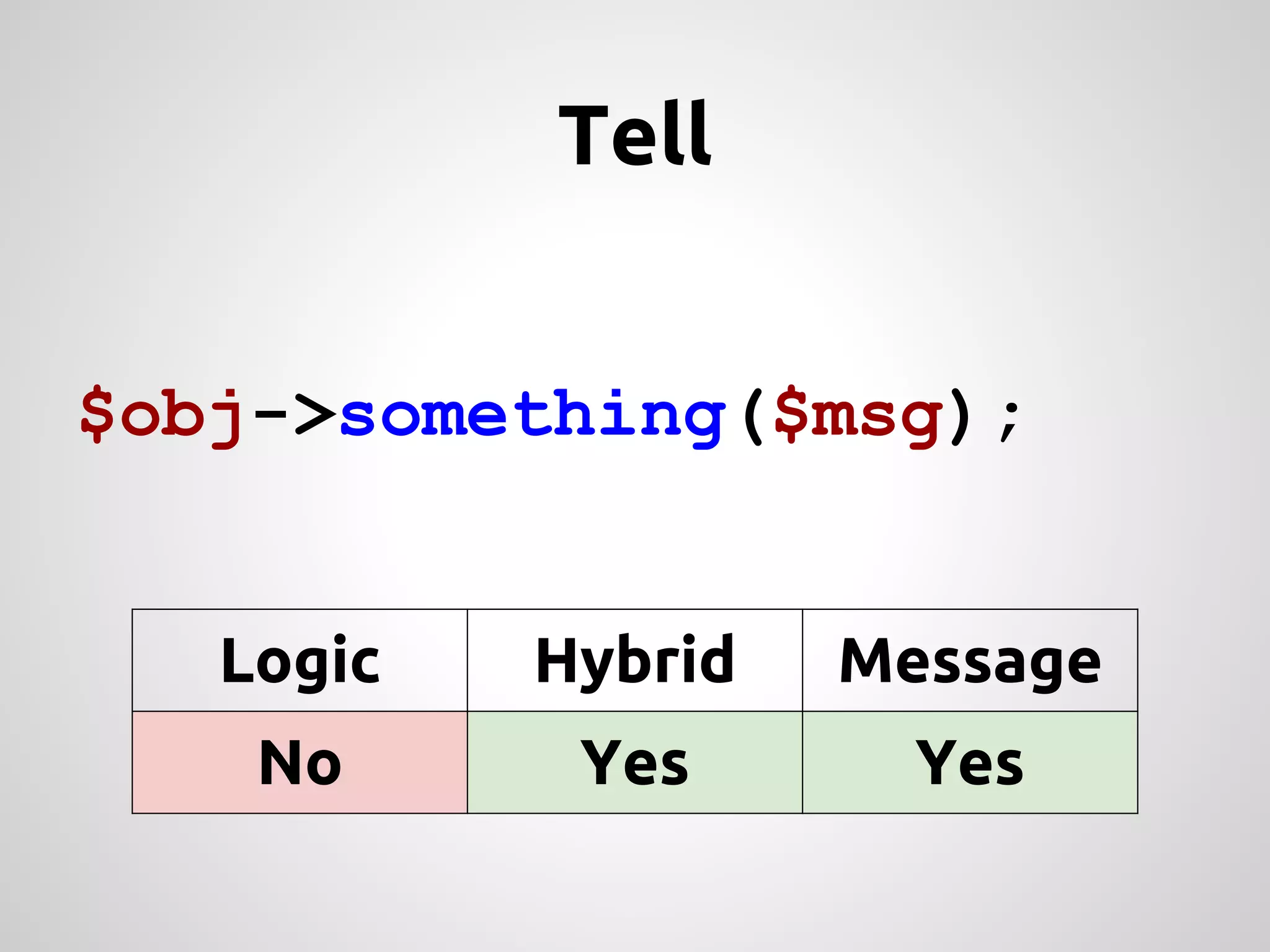 Tell

$obj->something($msg);

| Logic | Hybrid | Message |
|---|---|---|
| No | Yes | Yes |